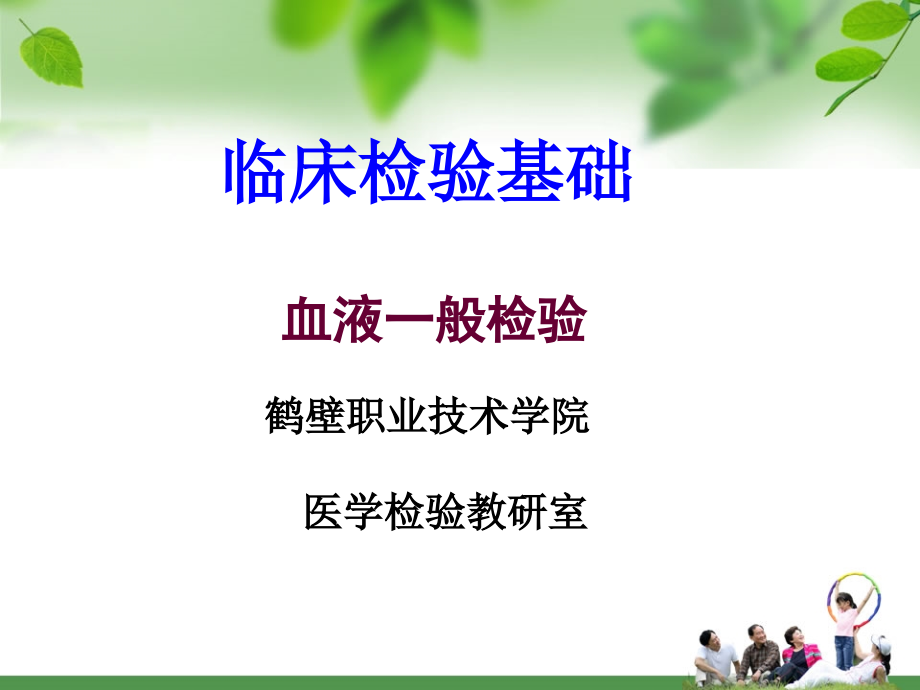 临床检验基础

血液一般检验

鹤壁职业技术学院

医学检验教研室